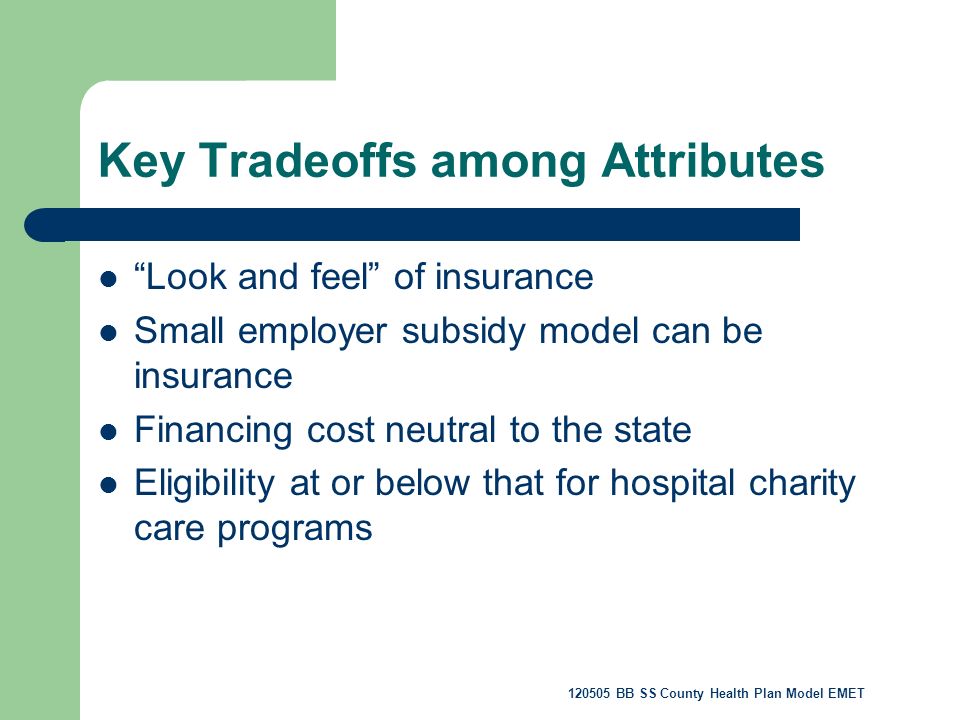 Key Tradeoffs among Attributes

- “Look and feel” of insurance
- Small employer subsidy model can be insurance
- Financing cost neutral to the state
- Eligibility at or below that for hospital charity care programs

120505 BB SS County Health Plan Model EMET